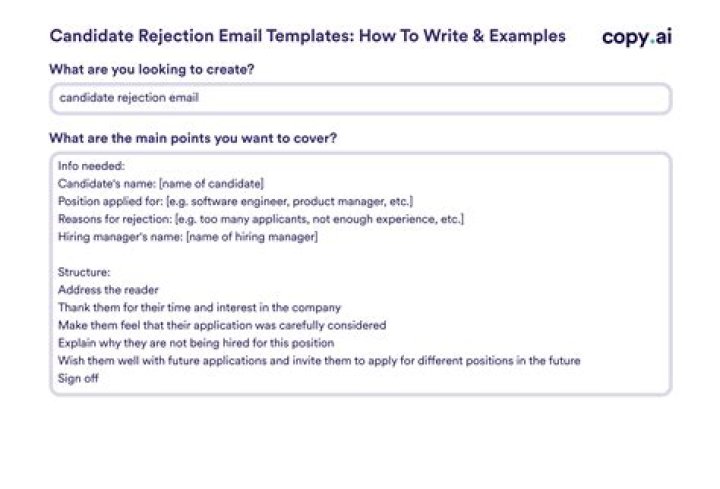 Candidate Rejection Email Templates: How To Write & Examples

copy.ai

What are you looking to create?

candidate rejection email

What are the main points you want to cover?

Info needed:
Candidate's name: [name of candidate]
Position applied for: [e.g. software engineer, product manager, etc.]
Reasons for rejection: [e.g. too many applicants, not enough experience, etc.]
Hiring manager's name: [name of hiring manager]

Structure:
Address the reader
Thank them for their time and interest in the company
Make them feel that their application was carefully considered
Explain why they are not being hired for this position
Wish them well with future applications and invite them to apply for different positions in the future
Sign off